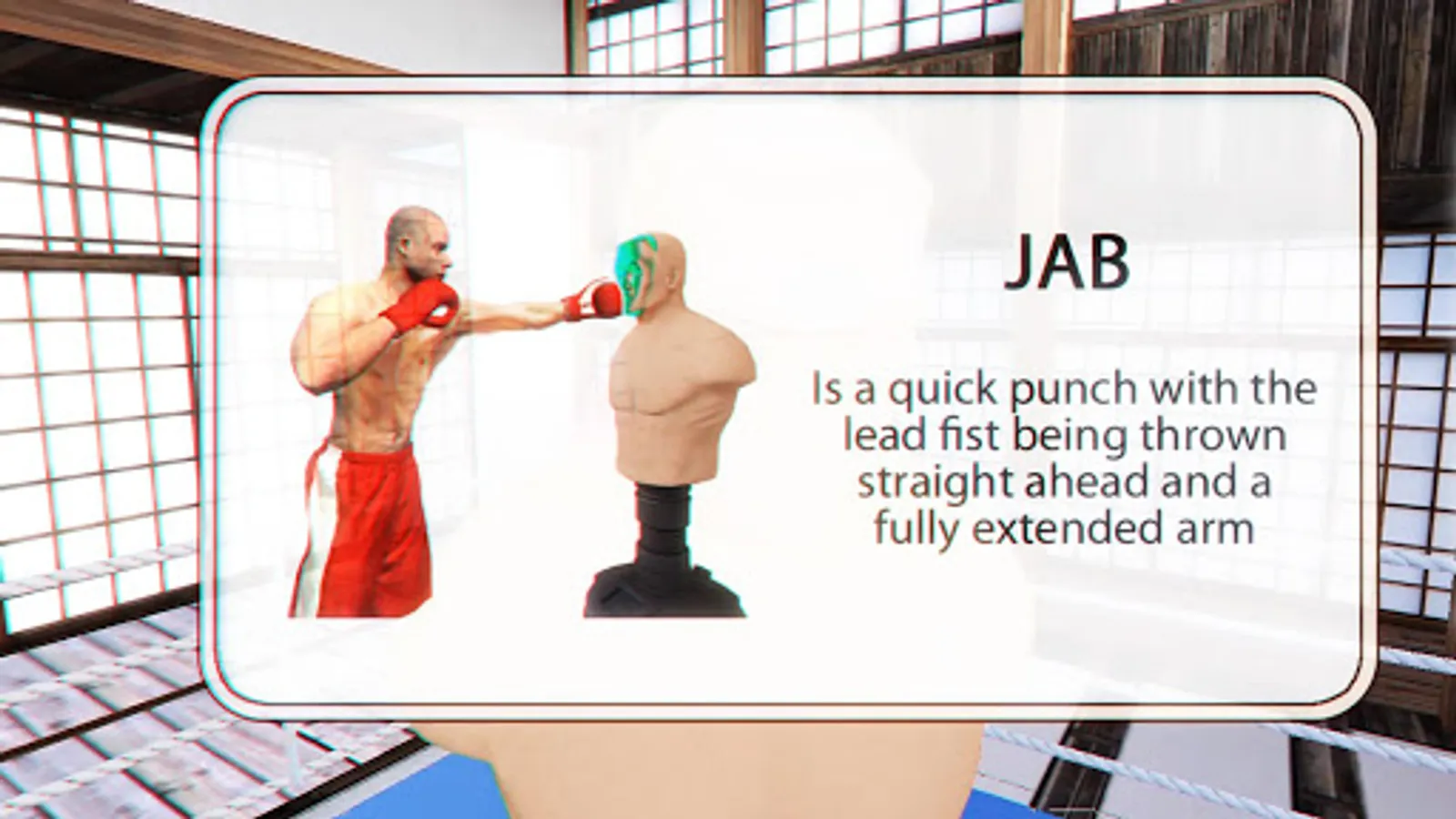 JAB

Is a quick punch with the lead fist being thrown straight ahead and a fully extended arm